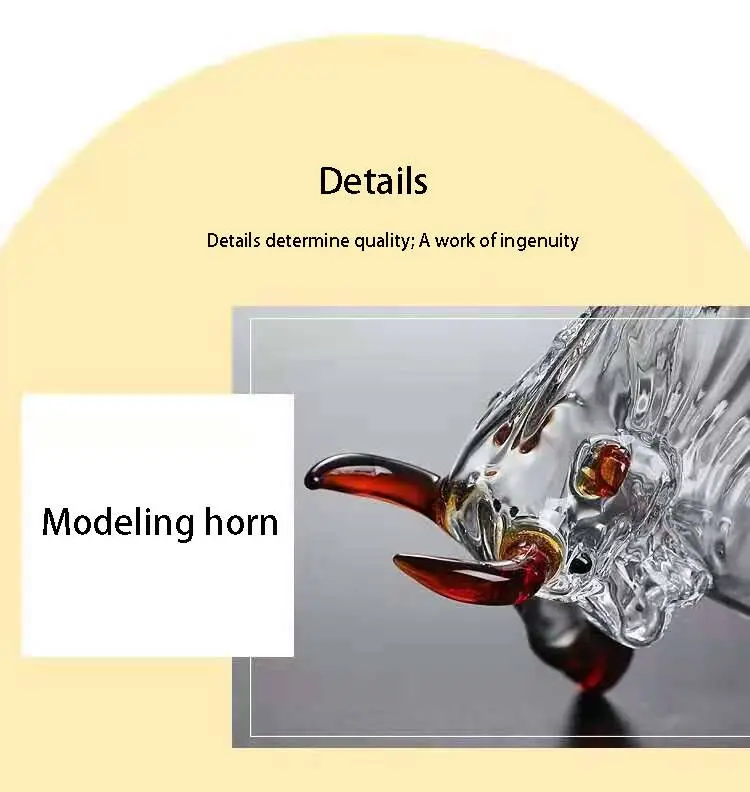 Details

Details determine quality; A work of ingenuity

Modeling horn